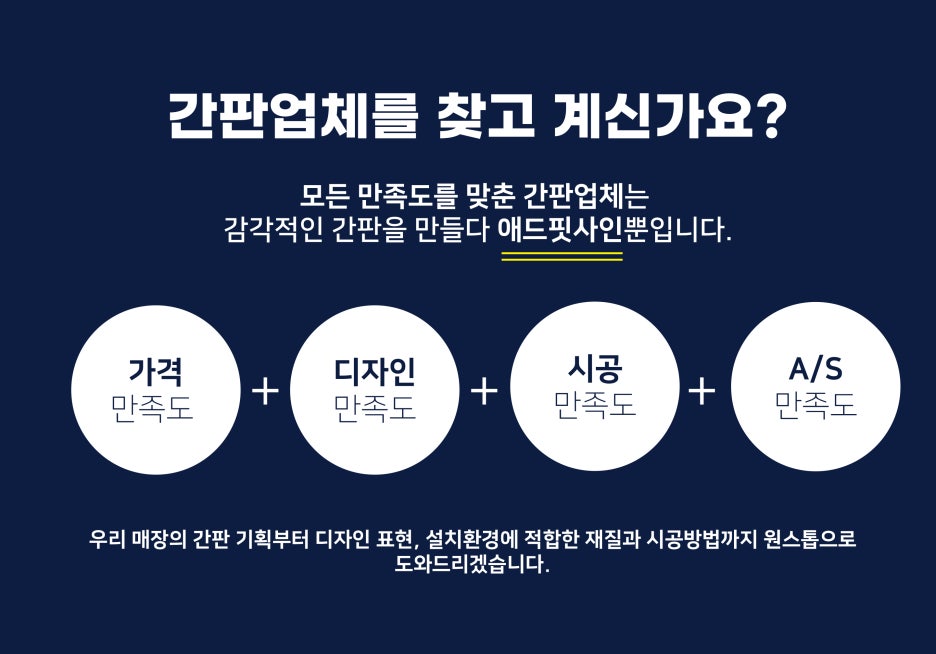 간판업체를 찾고 계신가요?

모든 만족도를 맞춘 간판업체는
감각적인 간판을 만들다 애드핏사인뿐입니다.

가격
만족도

+

디자인
만족도

+

시공
만족도

+

A/S
만족도

우리 매장의 간판 기획부터 디자인 표현, 설치환경에 적합한 재질과 시공방법까지 원스톱으로 도와드리겠습니다.